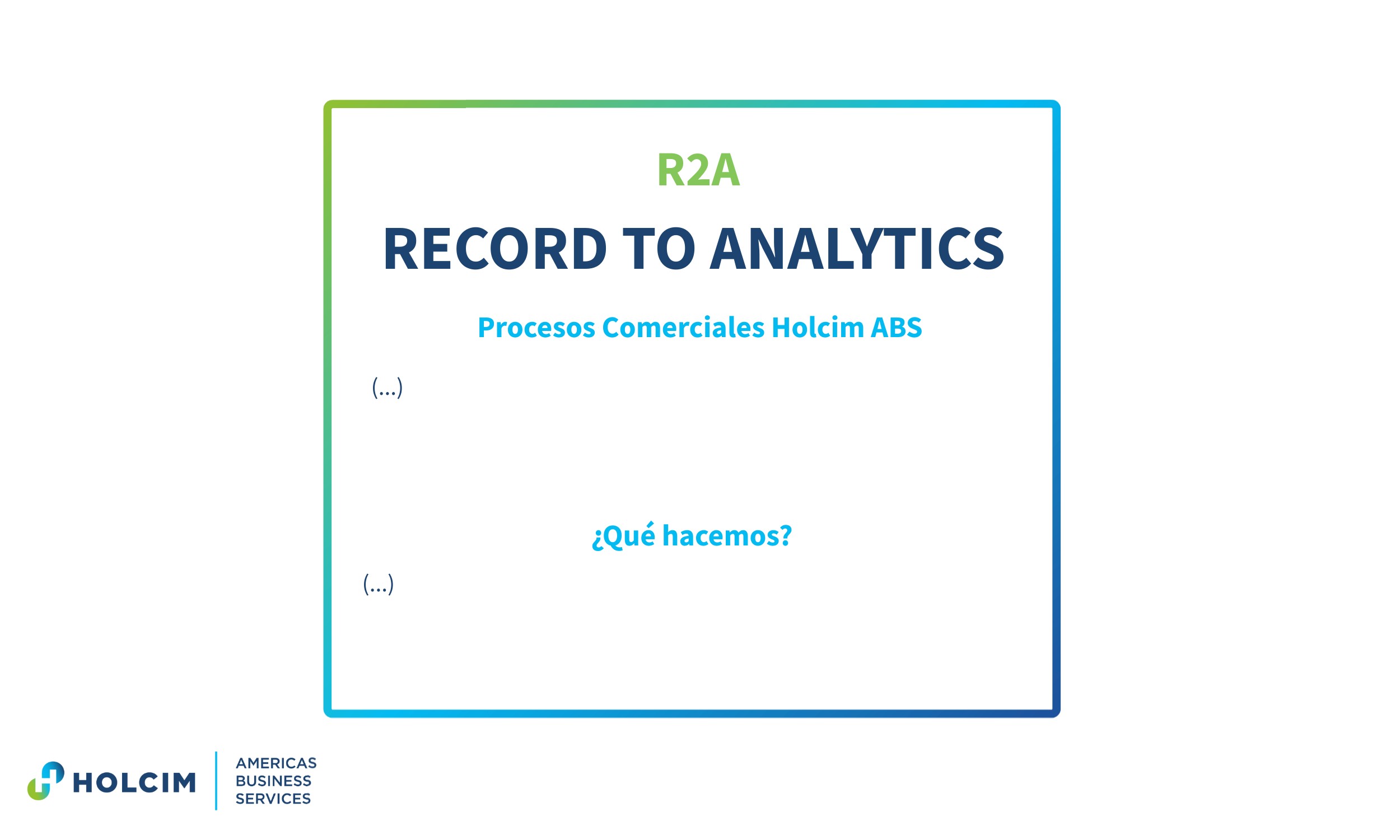 R2A

RECORD TO ANALYTICS

Procesos Comerciales Holcim ABS

(...)

¿Qué hacemos?

(...)

HOLCIM

AMERICAS
BUSINESS
SERVICES